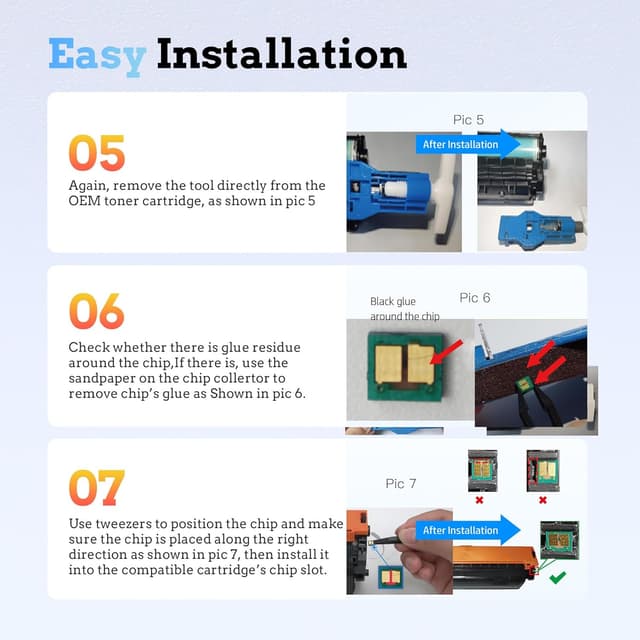 Easy Installation

05

Again, remove the tool directly from the OEM toner cartridge, as shown in pic 5

Pic 5

After Installation

06

Check whether there is glue residue around the chip,If there is, use the sandpaper on the chip collertor to remove chip's glue as Shown in pic 6.

Black glue around the chip

Pic 6

07

Use tweezers to position the chip and make sure the chip is placed along the right direction as shown in pic 7, then install it into the compatible cartridge's chip slot.

Pic 7

After Installation